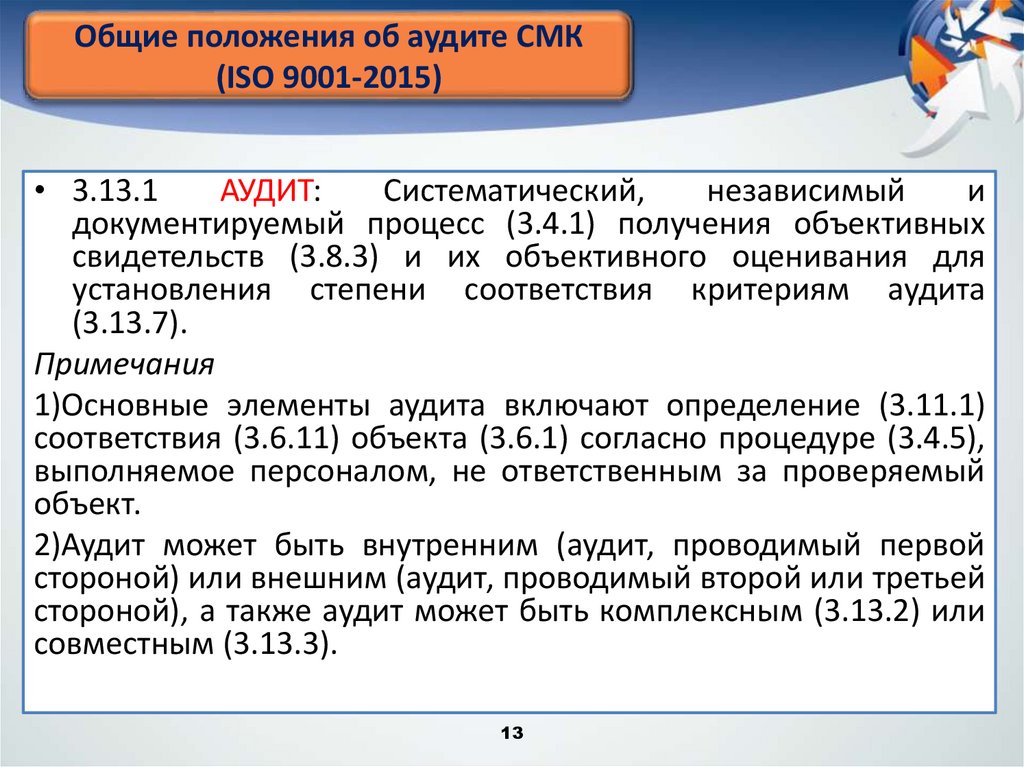 Общие положения об аудите СМК
(ISO 9001-2015)

• 3.13.1 АУДИТ: Систематический, независимый и документируемый процесс (3.4.1) получения объективных свидетельств (3.8.3) и их объективного оценивания для установления степени соответствия критериям аудита (3.13.7).

Примечания

1)Основные элементы аудита включают определение (3.11.1) соответствия (3.6.11) объекта (3.6.1) согласно процедуре (3.4.5), выполняемое персоналом, не ответственным за проверяемый объект.

2)Аудит может быть внутренним (аудит, проводимый первой стороной) или внешним (аудит, проводимый второй или третьей стороной), а также аудит может быть комплексным (3.13.2) или совместным (3.13.3).

13